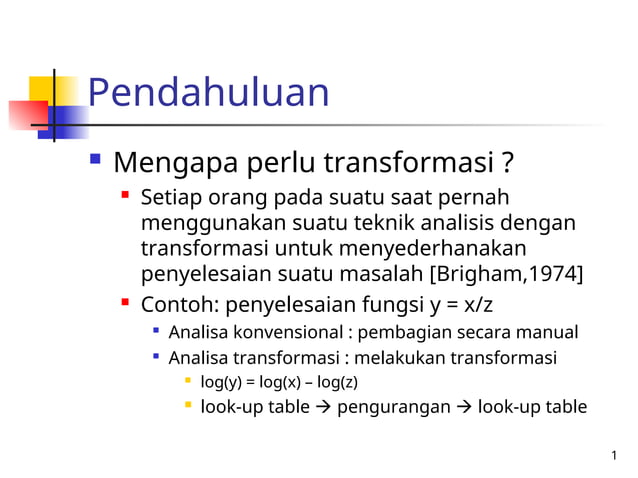 Pendahuluan

Mengapa perlu transformasi ?

Setiap orang pada suatu saat pernah menggunakan suatu teknik analisis dengan transformasi untuk menyederhanakan penyelesaian suatu masalah [Brigham,1974]

Contoh: penyelesaian fungsi y = x/z

Analisa konvensional : pembagian secara manual

Analisa transformasi : melakukan transformasi

log(y) = log(x) – log(z)

look-up table → pengurangan → look-up table

1